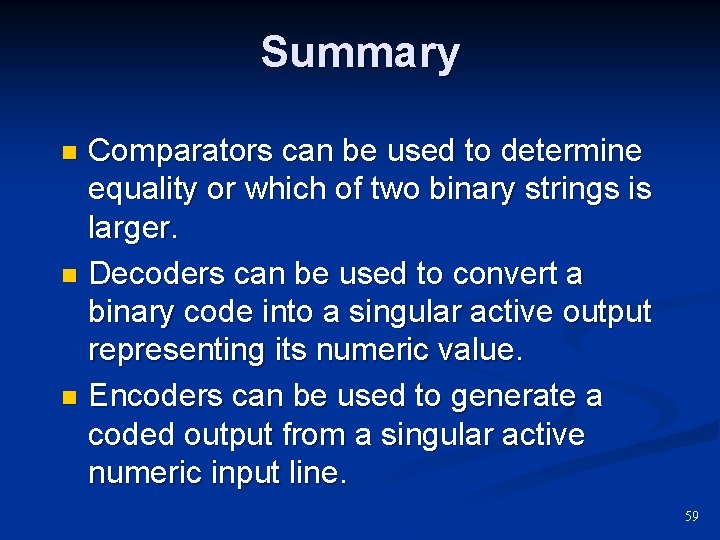 Summary

- Comparators can be used to determine equality or which of two binary strings is larger.
- Decoders can be used to convert a binary code into a singular active output representing its numeric value.
- Encoders can be used to generate a coded output from a singular active numeric input line.

59